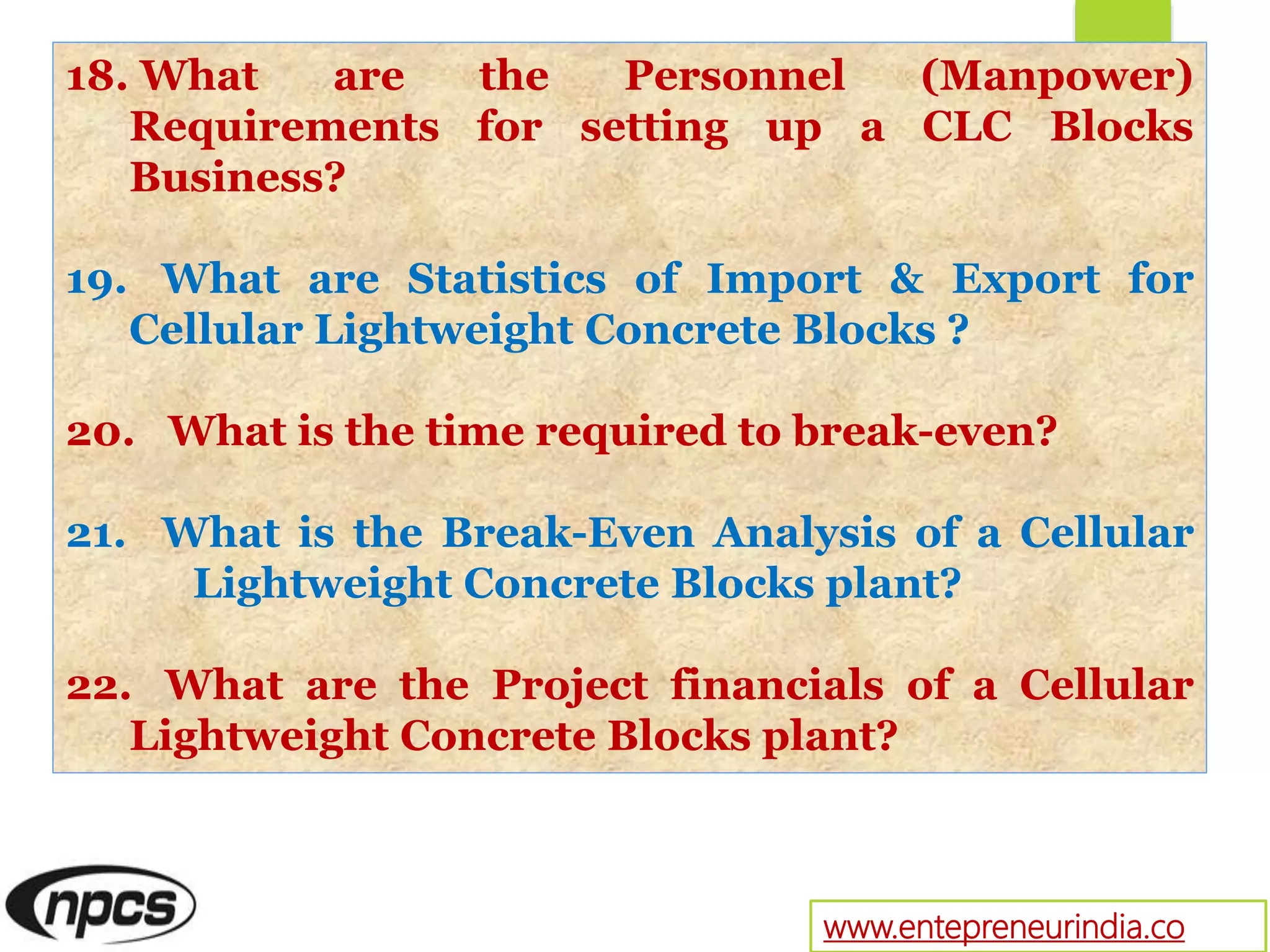 18. What are the Personnel (Manpower) Requirements for setting up a CLC Blocks Business?

19. What are Statistics of Import & Export for Cellular Lightweight Concrete Blocks ?

20. What is the time required to break-even?

21. What is the Break-Even Analysis of a Cellular Lightweight Concrete Blocks plant?

22. What are the Project financials of a Cellular Lightweight Concrete Blocks plant?

npcs

www.entepreneurindia.co